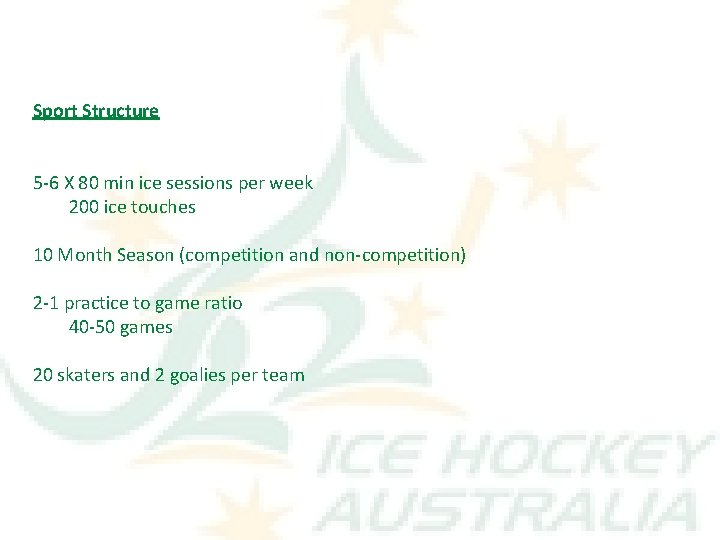 Sport Structure

5-6 X 80 min ice sessions per week
200 ice touches

10 Month Season (competition and non-competition)

2-1 practice to game ratio
40-50 games

20 skaters and 2 goalies per team

ICE HOCKEY
AUSTRALIA